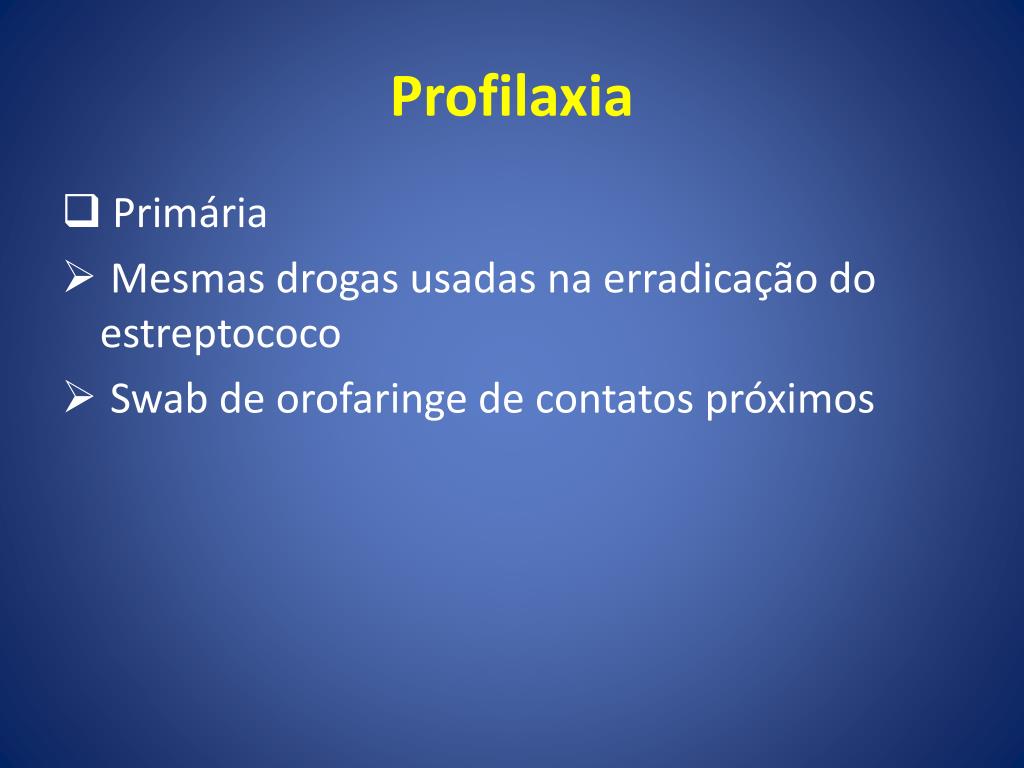 Profilaxia

❑ Primária

➢ Mesmas drogas usadas na erradicação do estreptococo

➢ Swab de orofaringe de contatos próximos